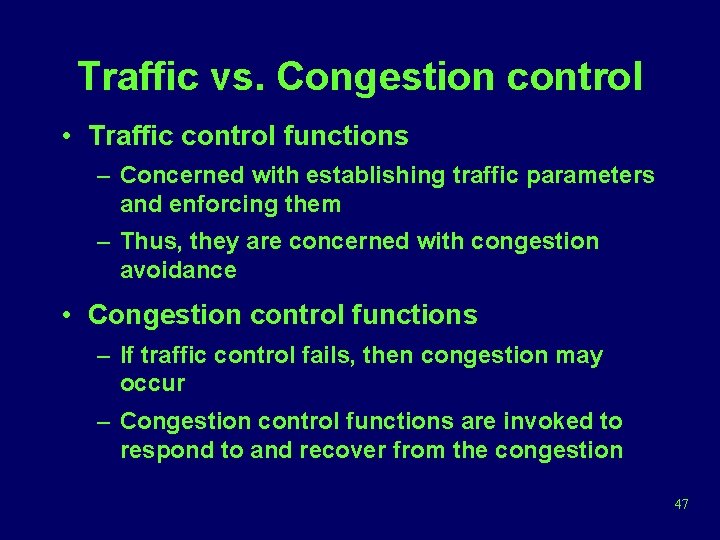 Traffic vs. Congestion control

• Traffic control functions
– Concerned with establishing traffic parameters and enforcing them
– Thus, they are concerned with congestion avoidance

• Congestion control functions
– If traffic control fails, then congestion may occur
– Congestion control functions are invoked to respond to and recover from the congestion

47